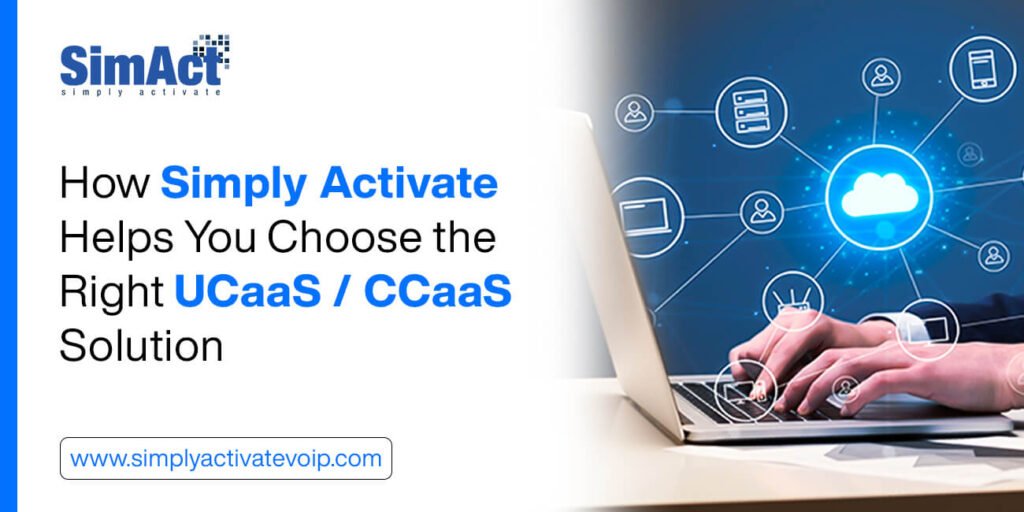 SimAct
simply activate

How Simply Activate Helps You Choose the Right UCaaS / CCaaS Solution

www.simplyactivatevoip.com